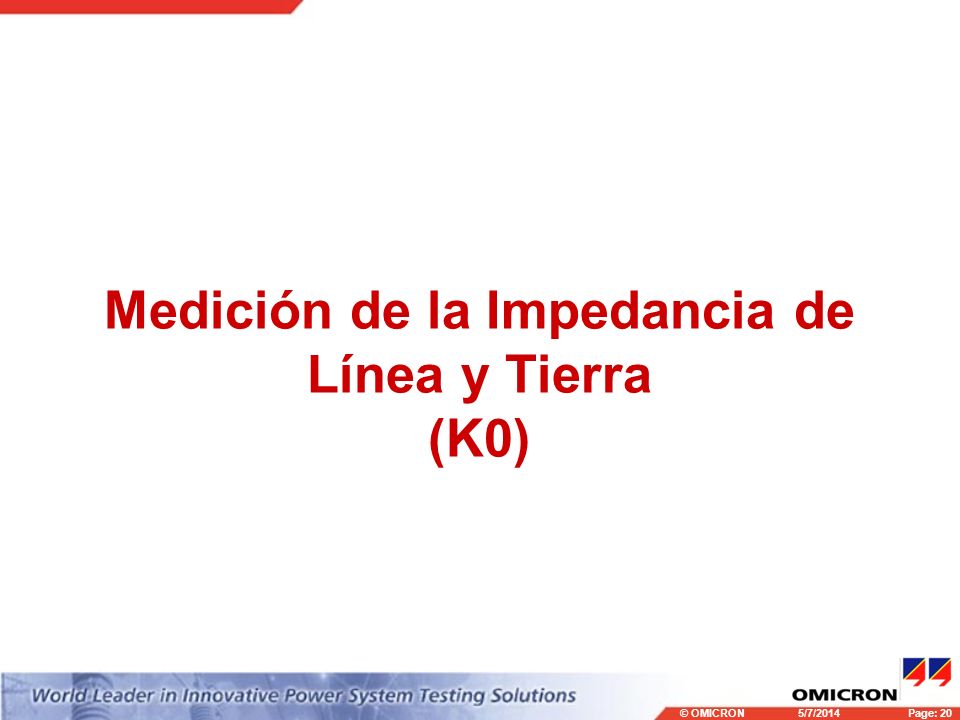 Medición de la Impedancia de Línea y Tierra
(K0)

World Leader in Innovative Power System Testing Solutions

OMICRON

© OMICRON 5/7/2014 Page: 20